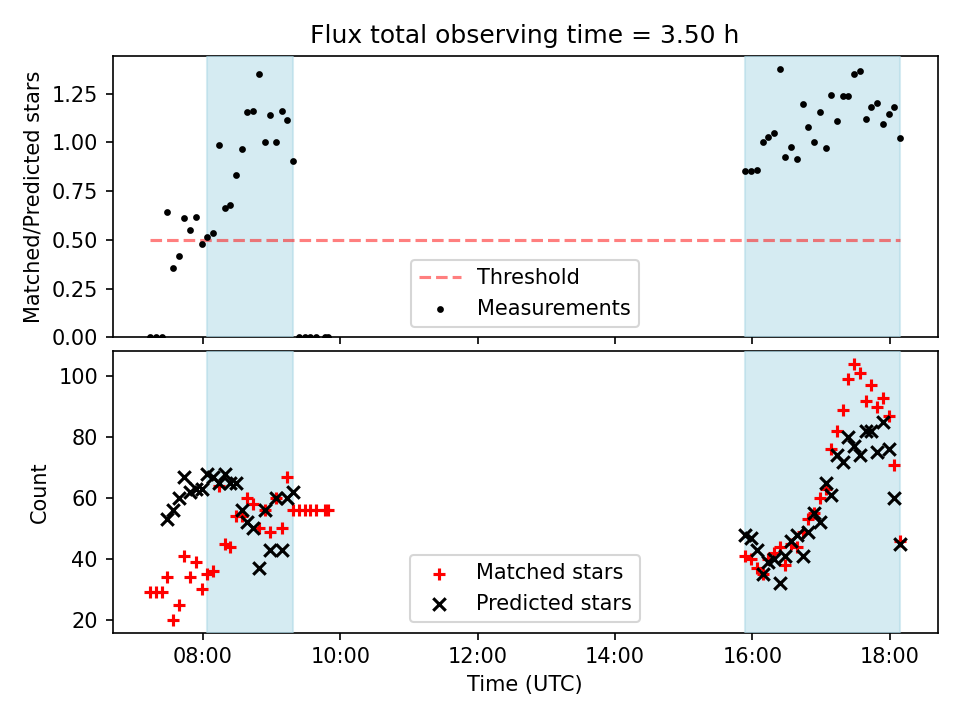 Flux total observing time = 3.50 h

Matched/Predicted stars

1.25
1.00
0.75
0.50
0.25
0.00

Threshold
Measurements

Count

100
80
60
40
20

Matched stars
Predicted stars

08:00
10:00
12:00
14:00
16:00
18:00

Time (UTC)